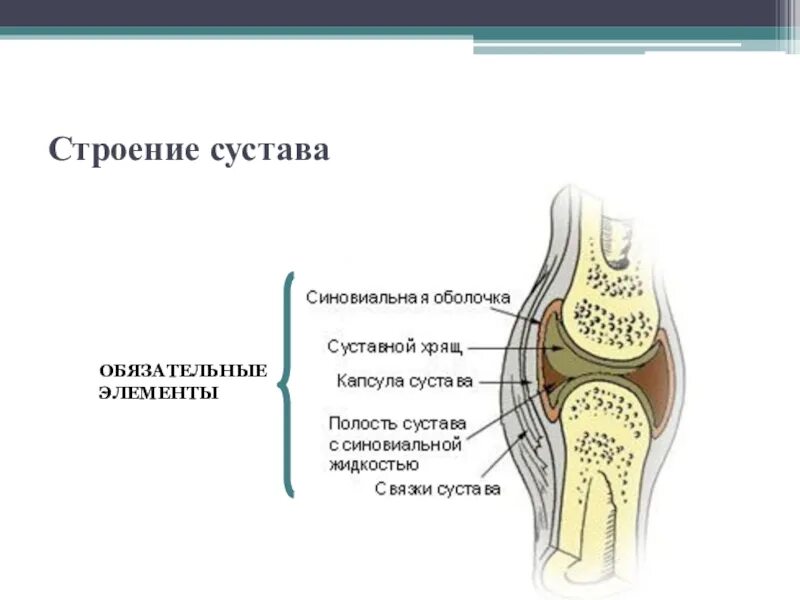 Строение сустава

ОБЯЗАТЕЛЬНЫЕ ЭЛЕМЕНТЫ

Синовиальная оболочка

Суставной хрящ

Капсула сустава

Полость сустава с синовиальной жидкостью

Связки сустава